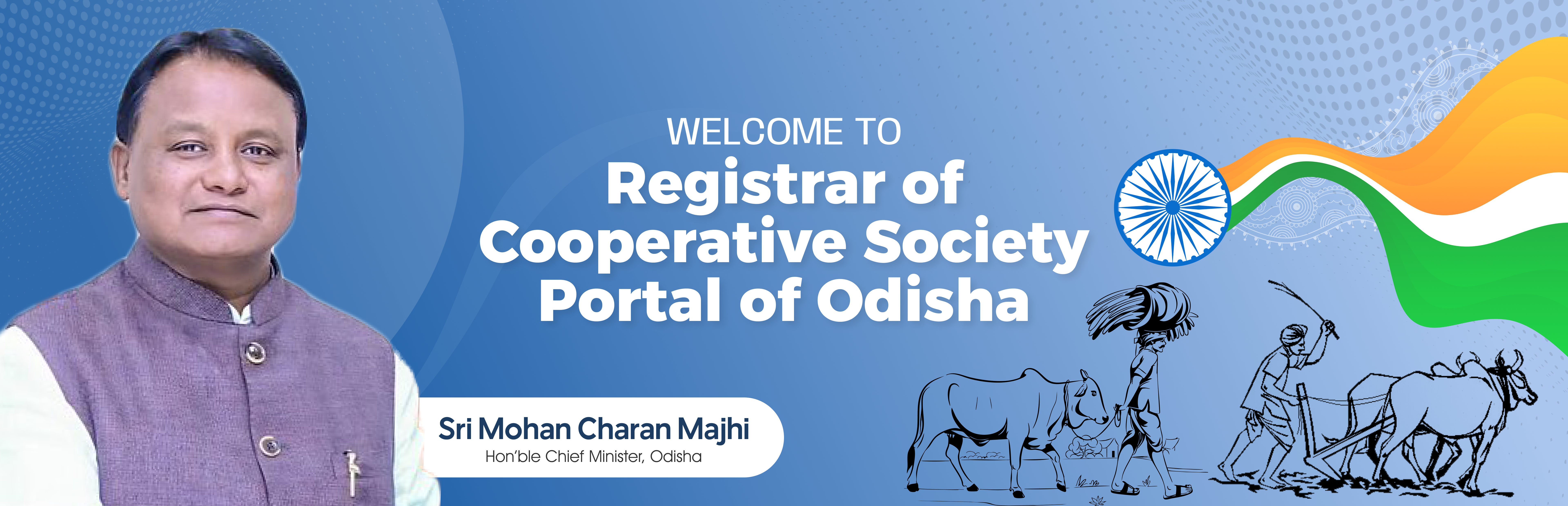 WELCOME TO
Registrar of Cooperative Society Portal of Odisha

Sri Mohan Charan Majhi
Hon'ble Chief Minister, Odisha